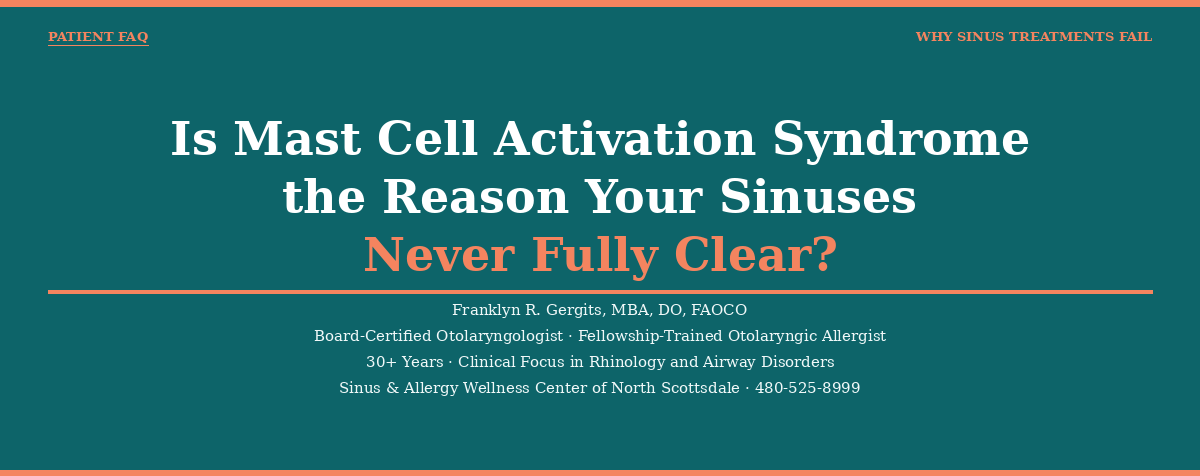 PATIENT FAQ

WHY SINUS TREATMENTS FAIL

Is Mast Cell Activation Syndrome the Reason Your Sinuses Never Fully Clear?

Franklyn R. Gergits, MBA, DO, FAOCO
Board-Certified Otolaryngologist · Fellowship-Trained Otolaryngic Allergist
30+ Years · Clinical Focus in Rhinology and Airway Disorders
Sinus & Allergy Wellness Center of North Scottsdale · 480-525-8999